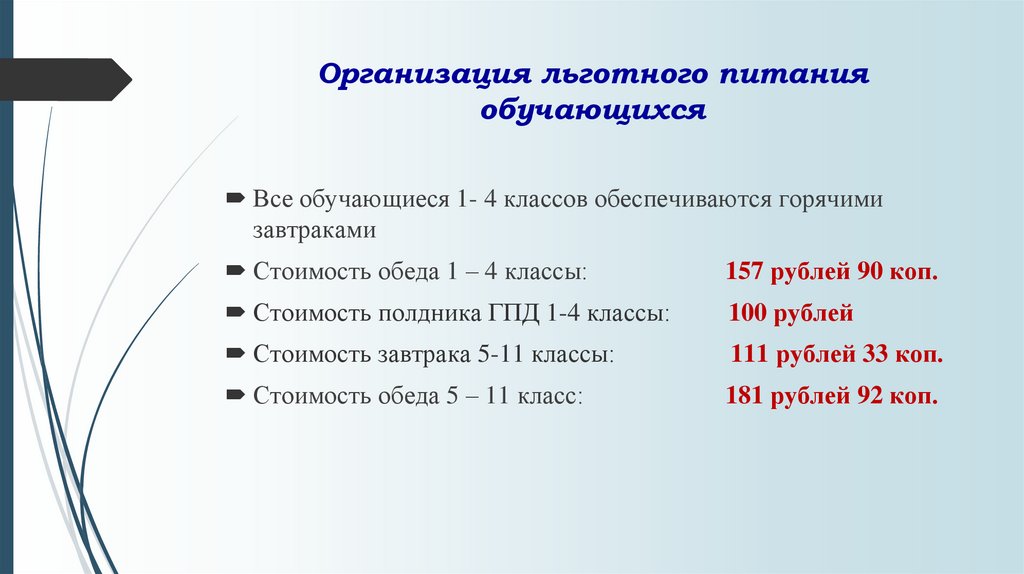 Организация льготного питания обучающихся

Все обучающиеся 1- 4 классов обеспечиваются горячими завтраками

Стоимость обеда 1 – 4 классы: 157 рублей 90 коп.

Стоимость полдника ГПД 1-4 классы: 100 рублей

Стоимость завтрака 5-11 классы: 111 рублей 33 коп.

Стоимость обеда 5 – 11 класс: 181 рублей 92 коп.